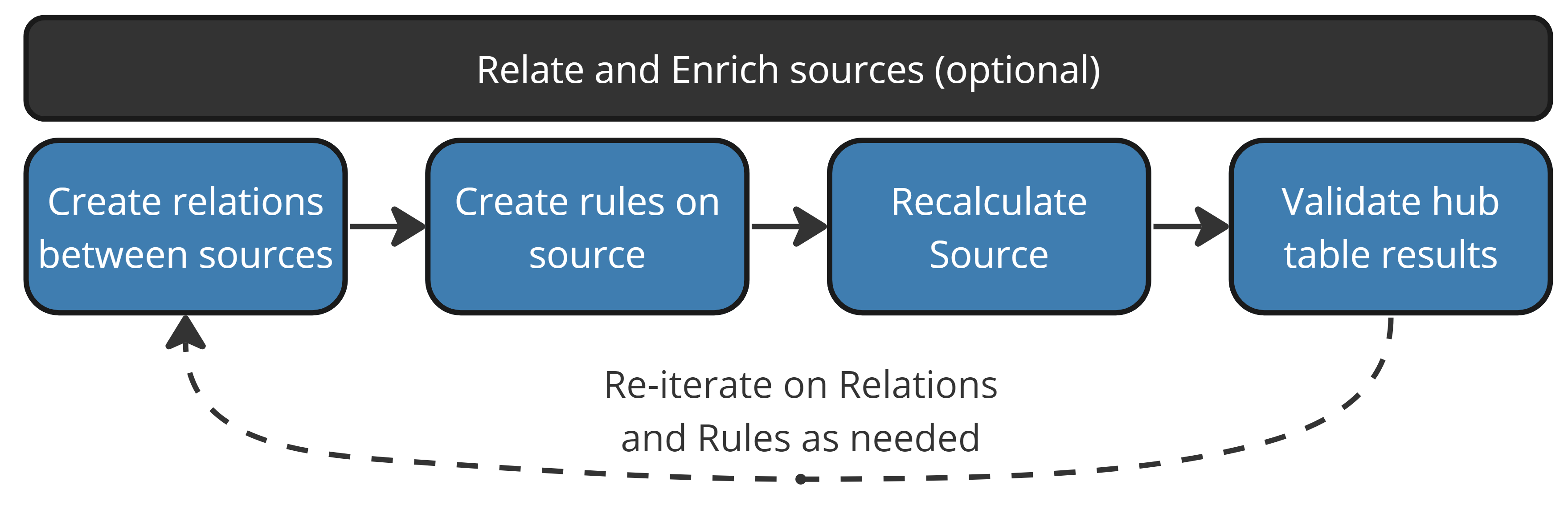 Relate and Enrich sources (optional)

Create relations between sources

Create rules on source

Recalculate Source

Validate hub table results

Re-iterate on Relations and Rules as needed